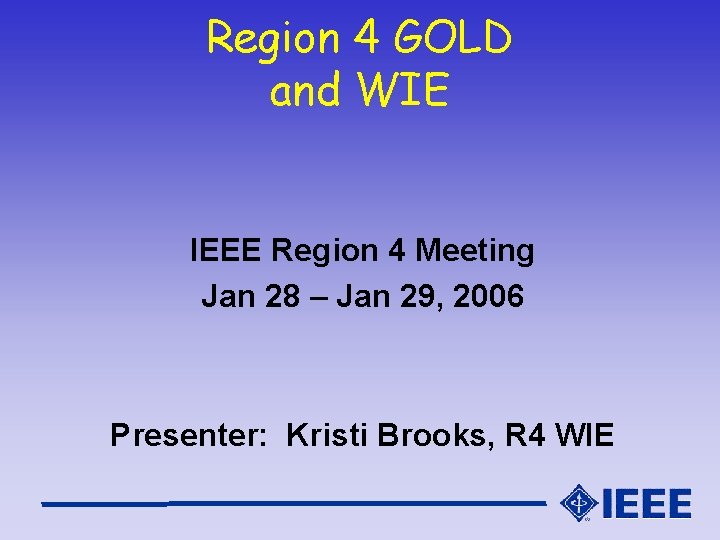 Region 4 GOLD and WIE

IEEE Region 4 Meeting
Jan 28 – Jan 29, 2006

Presenter: Kristi Brooks, R4 WIE

IEEE